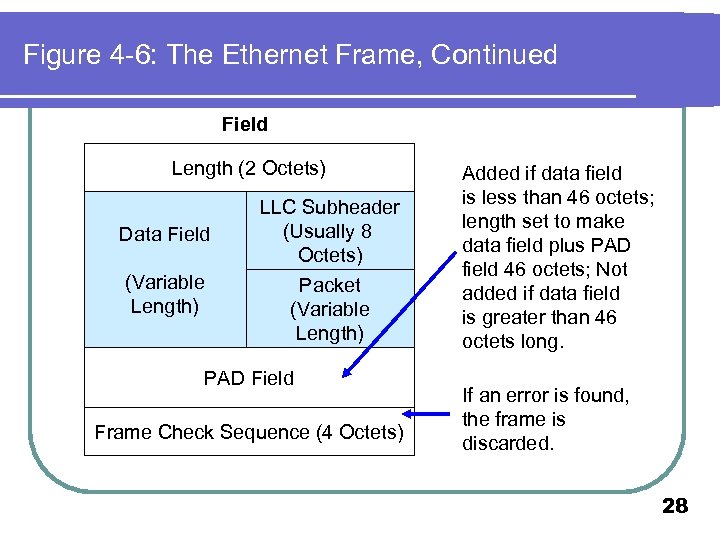 Figure 4-6: The Ethernet Frame, Continued

Field

Length (2 Octets)

Data Field

(Variable Length)

LLC Subheader (Usually 8 Octets)

Packet (Variable Length)

PAD Field

Frame Check Sequence (4 Octets)

Added if data field is less than 46 octets; length set to make data field plus PAD field 46 octets; Not added if data field is greater than 46 octets long.

If an error is found, the frame is discarded.

28